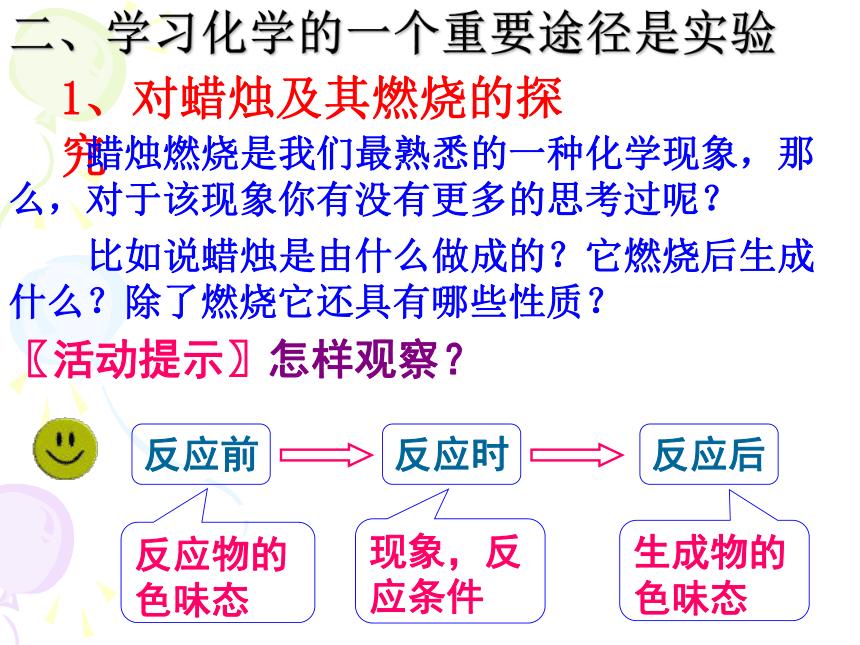 二、学习化学的一个重要途径是实验

1、对蜡烛及其燃烧的探究

蜡烛燃烧是我们最熟悉的一种化学现象，那么，对于该现象你有没有更多的思考过呢？

比如说蜡烛是由什么做成的？它燃烧后生成什么？除了燃烧它还具有哪些性质？

〖活动提示〗怎样观察？

反应前

反应时

反应后

反应物的色味态

现象，反应条件

生成物的色味态